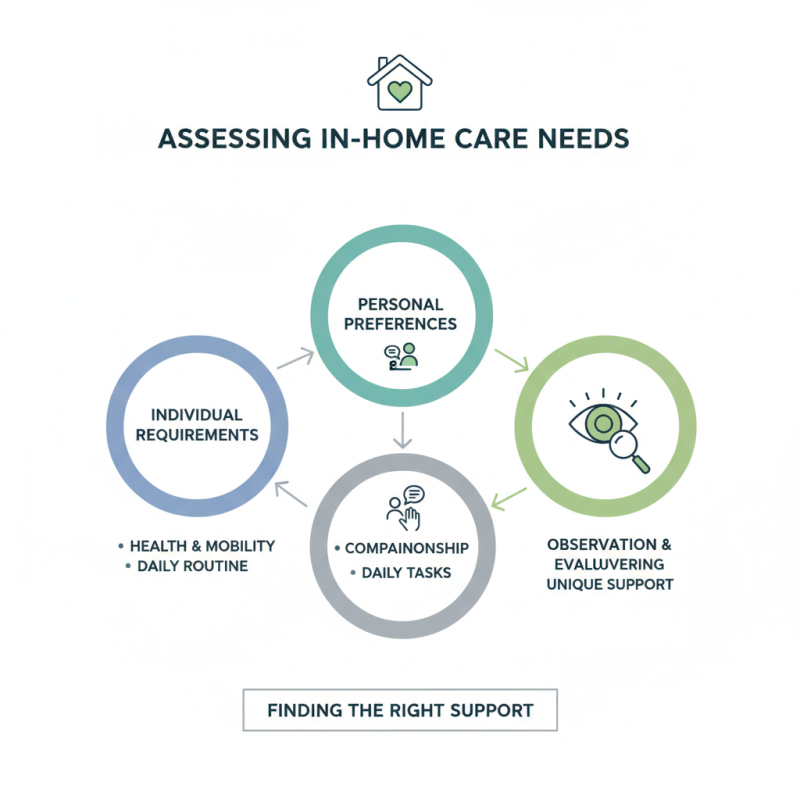 ASSESSING IN-HOME CARE NEEDS

PERSONAL PREFERENCES

INDIVIDUAL REQUIREMENTS

• HEALTH & MOBILITY
• DAILY ROUTINE

• COMPAINONSHIP
• DAILY TASKS

OBSERVATION & EVALUVERING UNIQUE SUPPORT

FINDING THE RIGHT SUPPORT